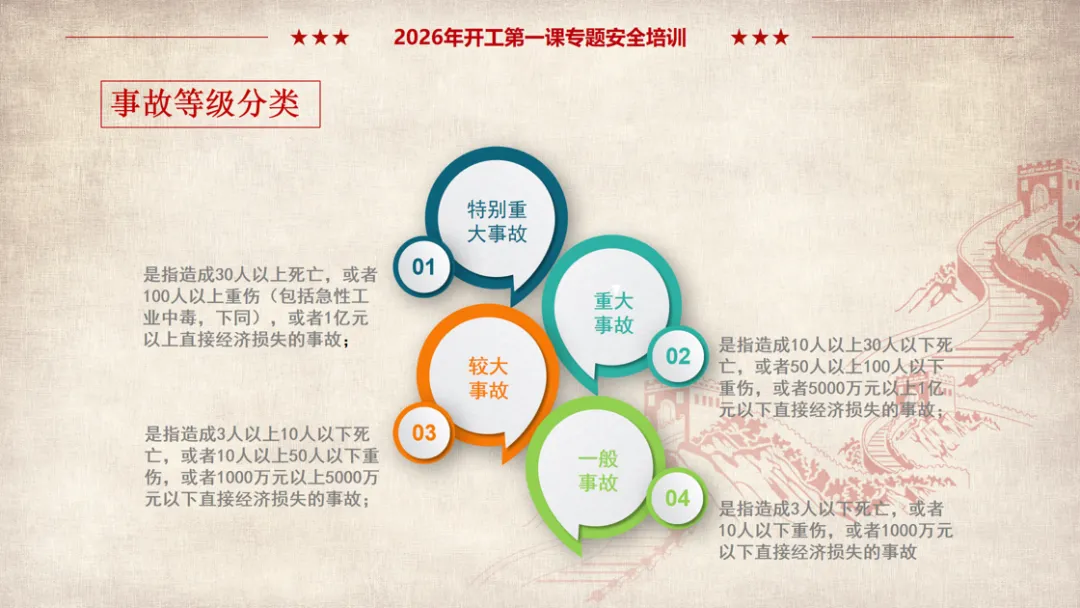 ★★★ 2026年开工第一课专题安全培训 ★★★

事故等级分类

特别重大事故

01

是指造成30人以上死亡，或者100人以上重伤（包括急性工业中毒，下同），或者1亿元以上直接经济损失的事故；

重大事故

02

是指造成10人以上30人以下死亡，或者50人以上100人以下重伤，或者5000万元以上1亿元以下直接经济损失的事故；

较大事故

03

是指造成3人以上10人以下死亡，或者10人以上50人以下重伤，或者1000万元以上5000万元以下直接经济损失的事故；

一般事故

04

是指造成3人以下死亡，或者10人以下重伤，或者1000万元以下直接经济损失的事故